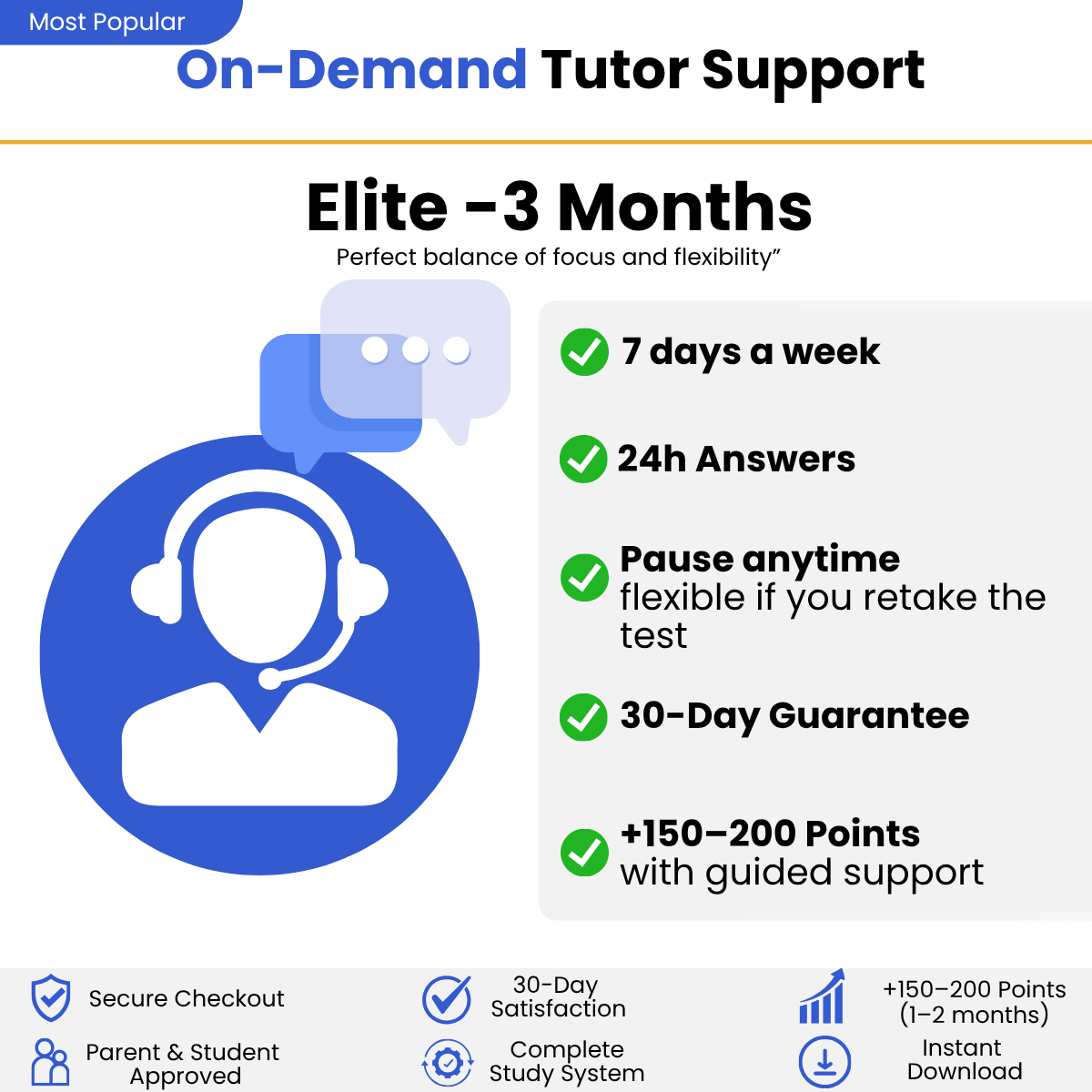 Most Popular

On-Demand Tutor Support

Elite -3 Months

Perfect balance of focus and flexibility”

7 days a week

24h Answers

Pause anytime
flexible if you retake the test

30-Day Guarantee

+150–200 Points
with guided support

Secure Checkout

Parent & Student Approved

30-Day Satisfaction

Complete Study System

+150–200 Points (1–2 months)

Instant Download